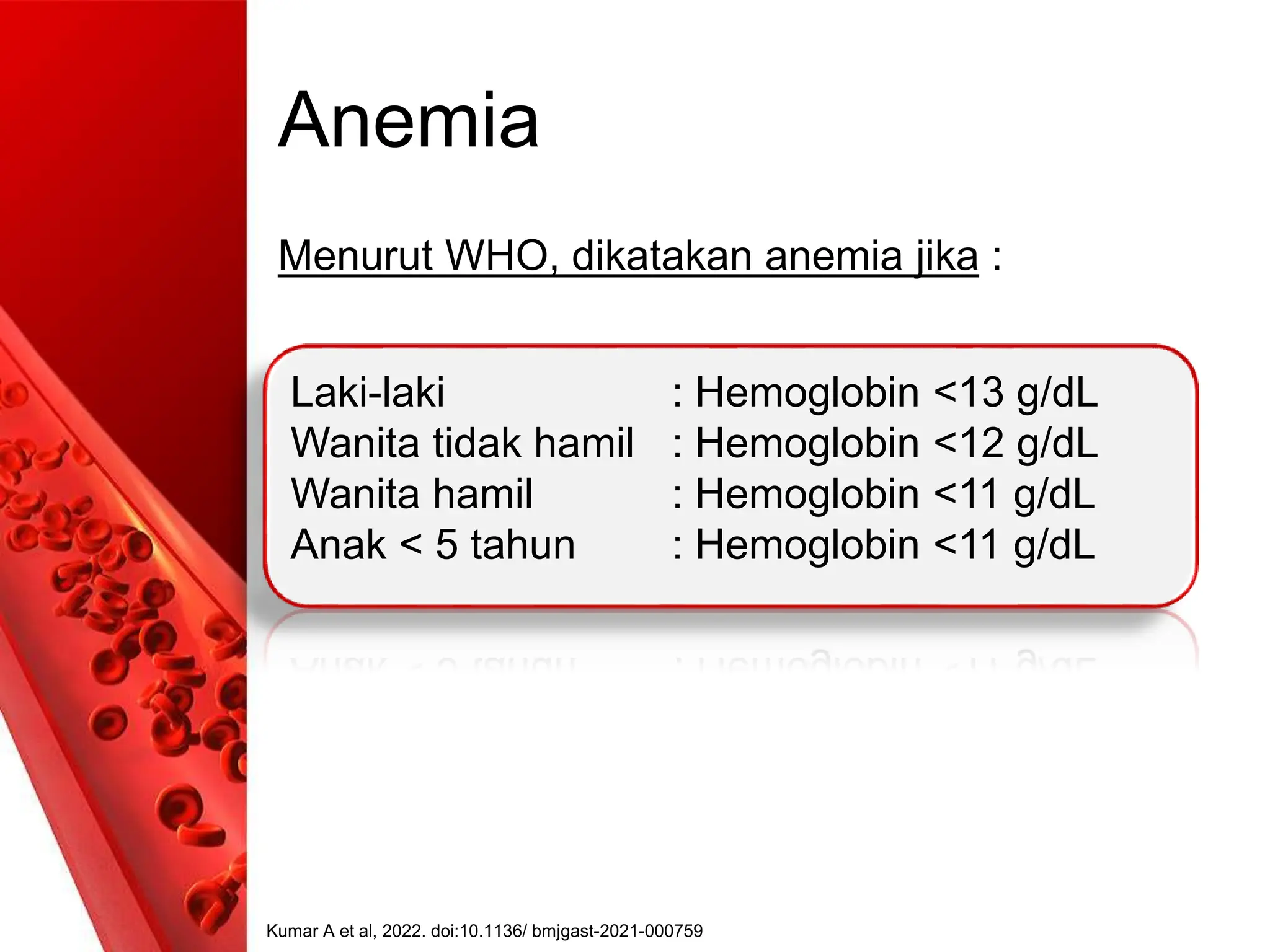 Anemia

Menurut WHO, dikatakan anemia jika :

Laki-laki : Hemoglobin <13 g/dL
Wanita tidak hamil : Hemoglobin <12 g/dL
Wanita hamil : Hemoglobin <11 g/dL
Anak < 5 tahun : Hemoglobin <11 g/dL

Kumar A et al, 2022. doi:10.1136/ bmjgast-2021-000759